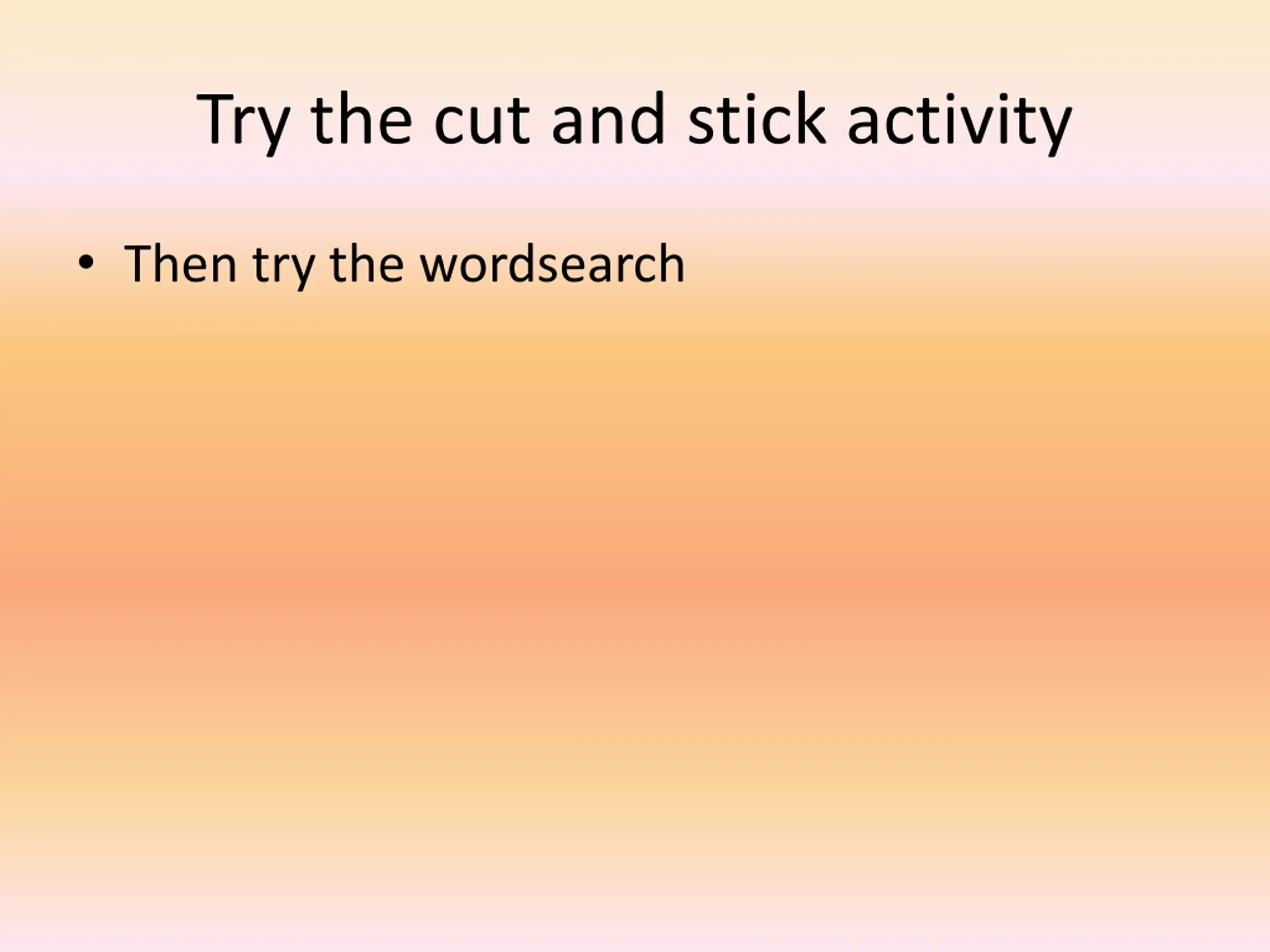 Try the cut and stick activity

• Then try the wordsearch